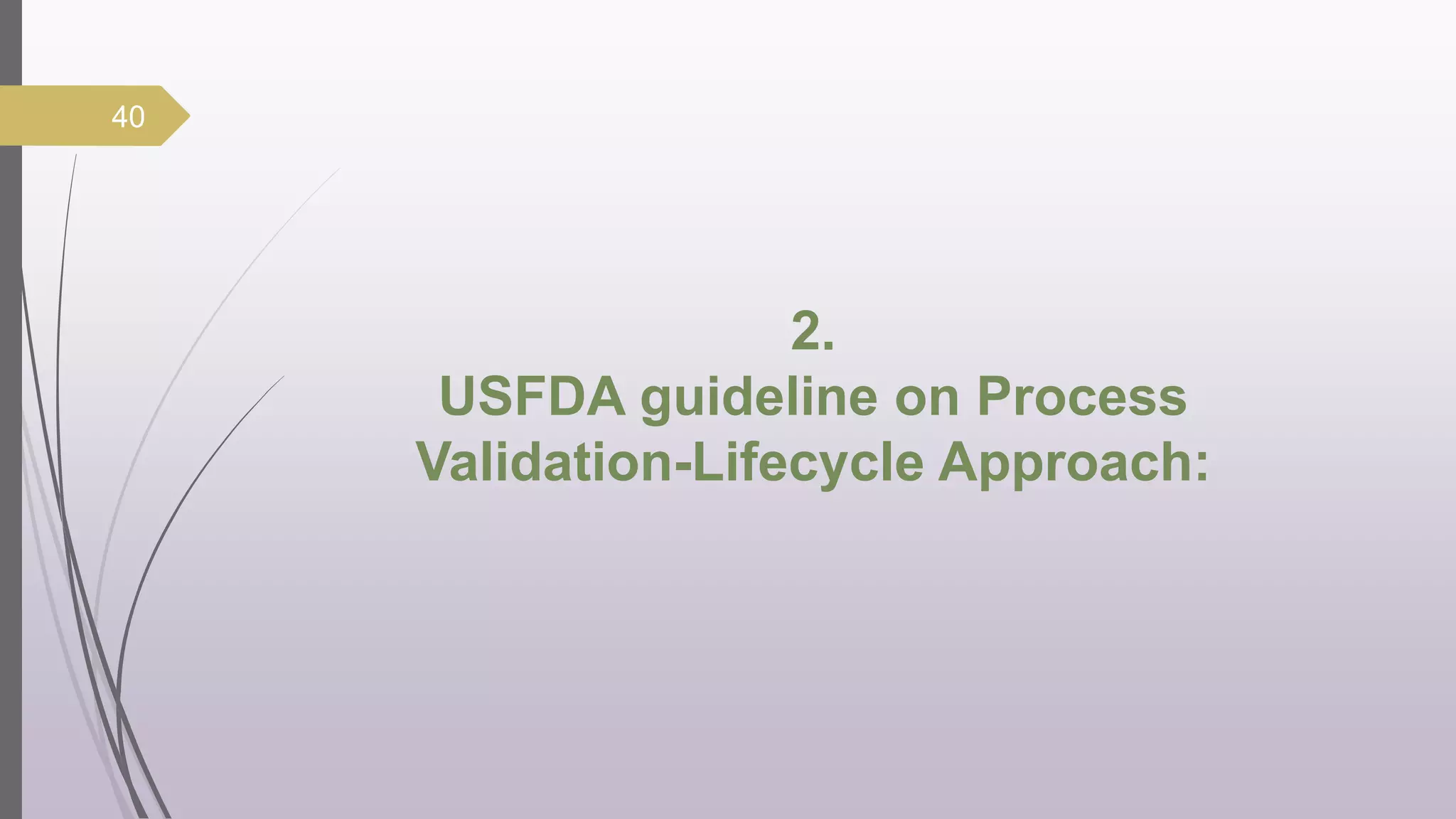 40

2.
USFDA guideline on Process Validation-Lifecycle Approach: